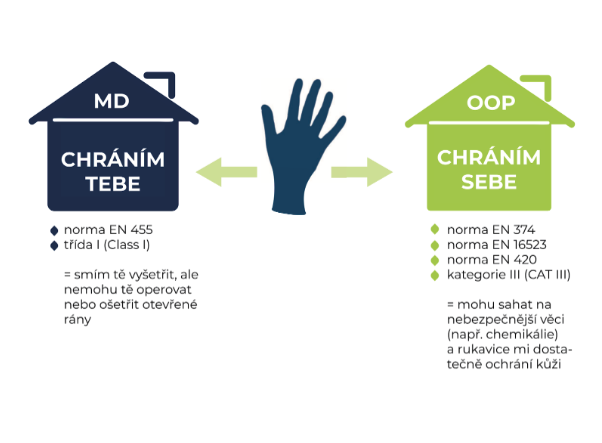 MD

CHRÁNÍM TEBE

norma EN 455
třída I (Class I)

= smím tě vyšetřit, ale nemohu tě operovat nebo ošetřit otevřené rány

OOP

CHRÁNÍM SEBE

norma EN 374
norma EN 16523
norma EN 420
kategorie III (CAT III)

= mohu sahat na nebezpečnější věci (např. chemikálie) a rukavice mi dostatečně ochrání kůži